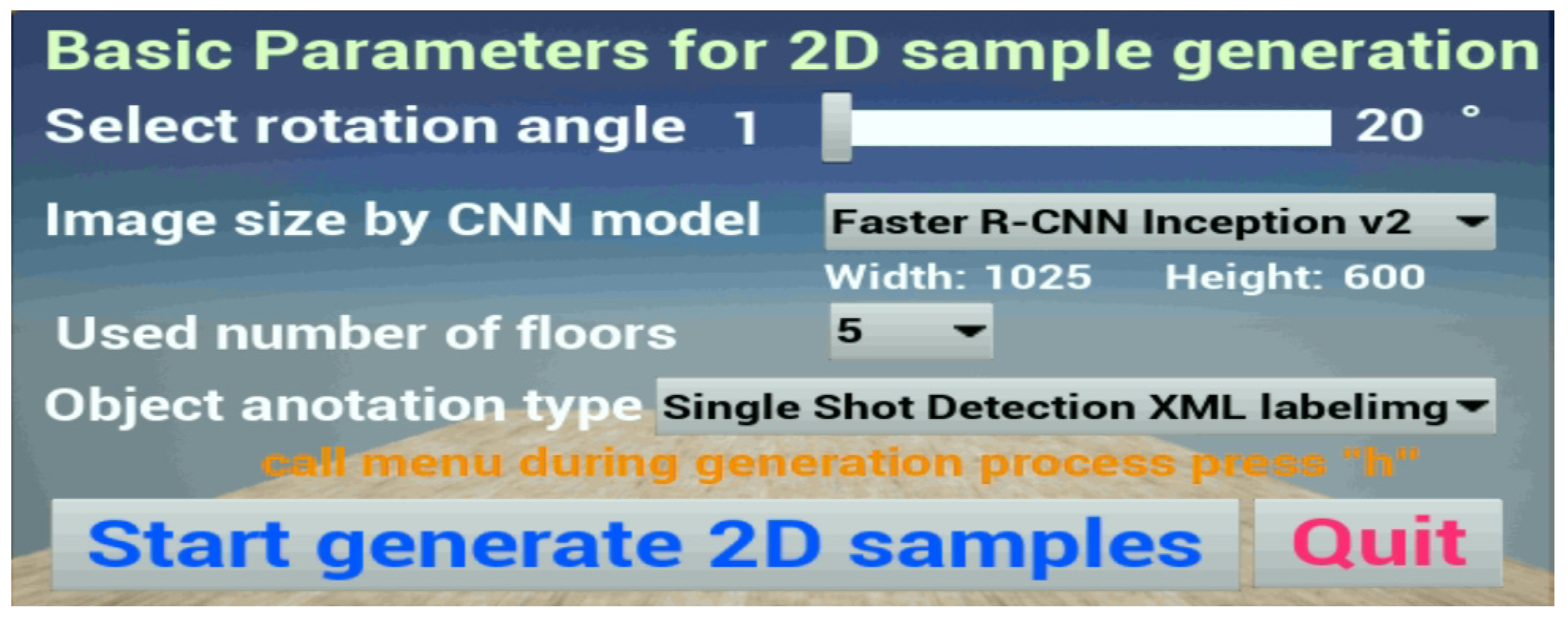 Basic Parameters for 2D sample generation

Select rotation angle 1 20 °

Image size by CNN model Faster R-CNN Inception v2

Width: 1025 Height: 600

Used number of floors 5

Object anotation type Single Shot Detection XML labelimg

call menu during generation process press "h"

Start generate 2D samples

Quit